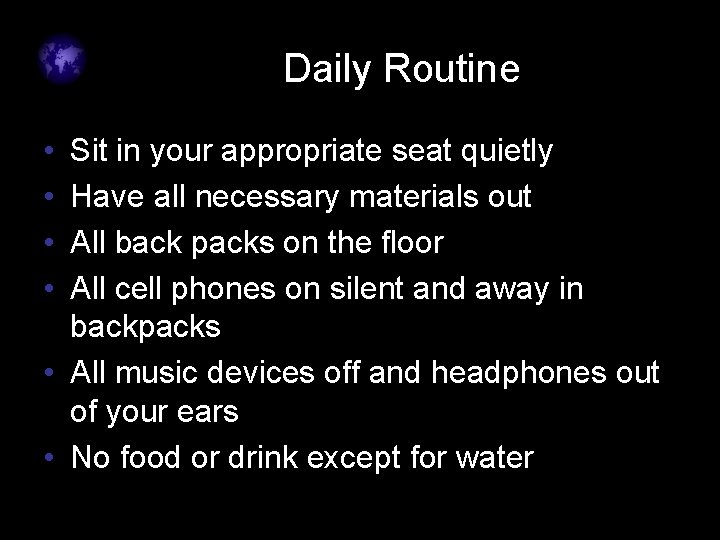 Daily Routine

• Sit in your appropriate seat quietly
• Have all necessary materials out
• All back packs on the floor
• All cell phones on silent and away in backpacks
• All music devices off and headphones out of your ears
• No food or drink except for water